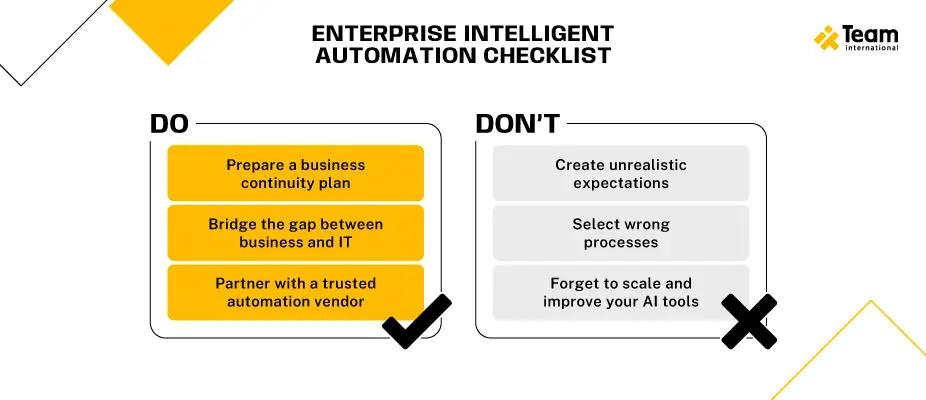 ENTERPRISE INTELLIGENT AUTOMATION CHECKLIST

Team international

DO

Prepare a business continuity plan

Bridge the gap between business and IT

Partner with a trusted automation vendor

DON'T

Create unrealistic expectations

Select wrong processes

Forget to scale and improve your AI tools